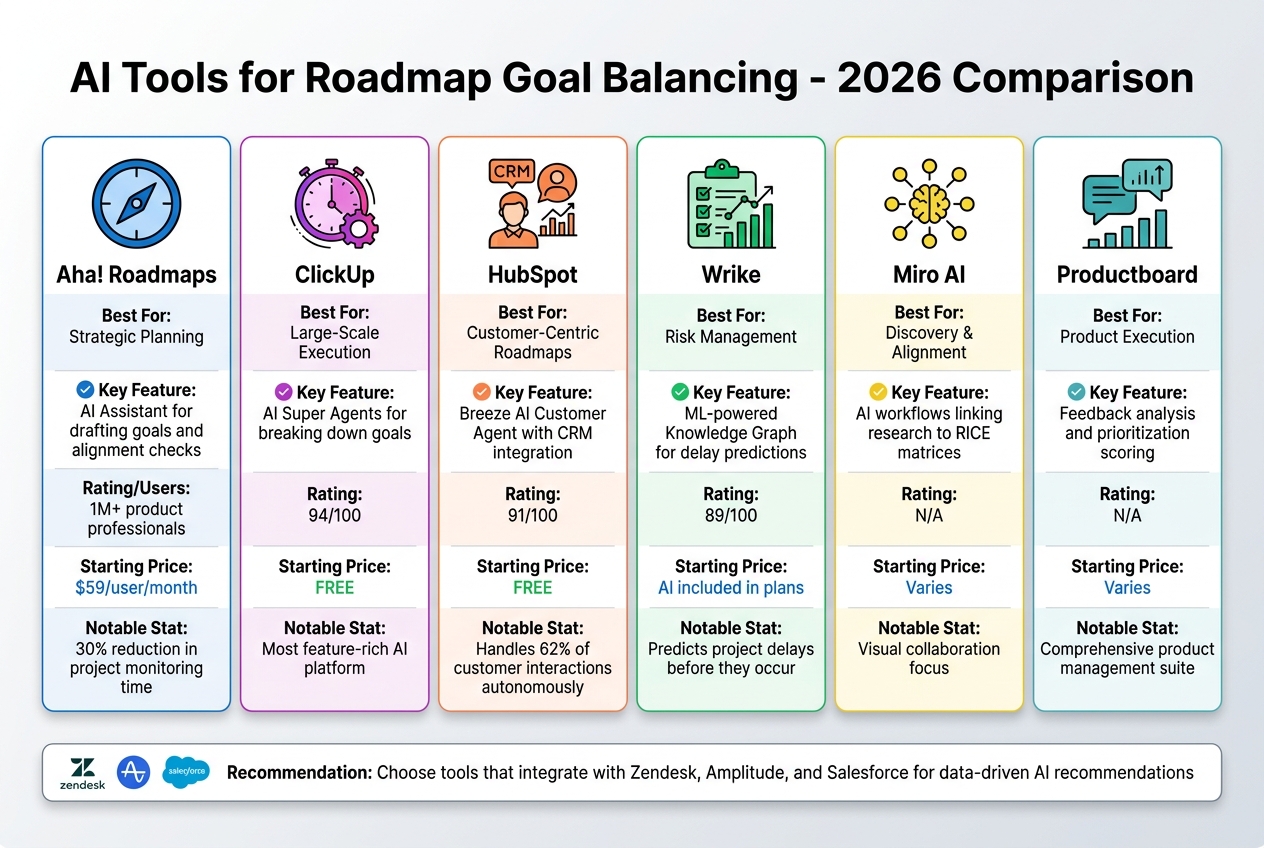 AI Tools for Roadmap Goal Balancing - 2026 Comparison

Aha! Roadmaps

Best For:
Strategic Planning

Key Feature:
AI Assistant for drafting goals and alignment checks

Rating/Users:
1M+ product professionals

Starting Price:
$59/user/month

Notable Stat:
30% reduction in project monitoring time

ClickUp

Best For:
Large-Scale Execution

Key Feature:
AI Super Agents for breaking down goals

Rating:
94/100

Starting Price:
FREE

Notable Stat:
Most feature-rich AI platform

CRM

HubSpot

Best For:
Customer-Centric Roadmaps

Key Feature:
Breeze AI Customer Agent with CRM integration

Rating:
91/100

Starting Price:
FREE

Notable Stat:
Handles 62% of customer interactions autonomously

Wrike

Best For:
Risk Management

Key Feature:
ML-powered Knowledge Graph for delay predictions

Rating:
89/100

Starting Price:
AI included in plans

Notable Stat:
Predicts project delays before they occur

Miro AI

Best For:
Discovery & Alignment

Key Feature:
AI workflows linking research to RICE matrices

Rating:
N/A

Starting Price:
Varies

Notable Stat:
Visual collaboration focus

Productboard

Best For:
Product Execution

Key Feature:
Feedback analysis and prioritization scoring

Rating:
N/A

Starting Price:
Varies

Notable Stat:
Comprehensive product management suite

zendesk salesforce Recommendation: Choose tools that integrate with Zendesk, Amplitude, and Salesforce for data-driven AI recommendations